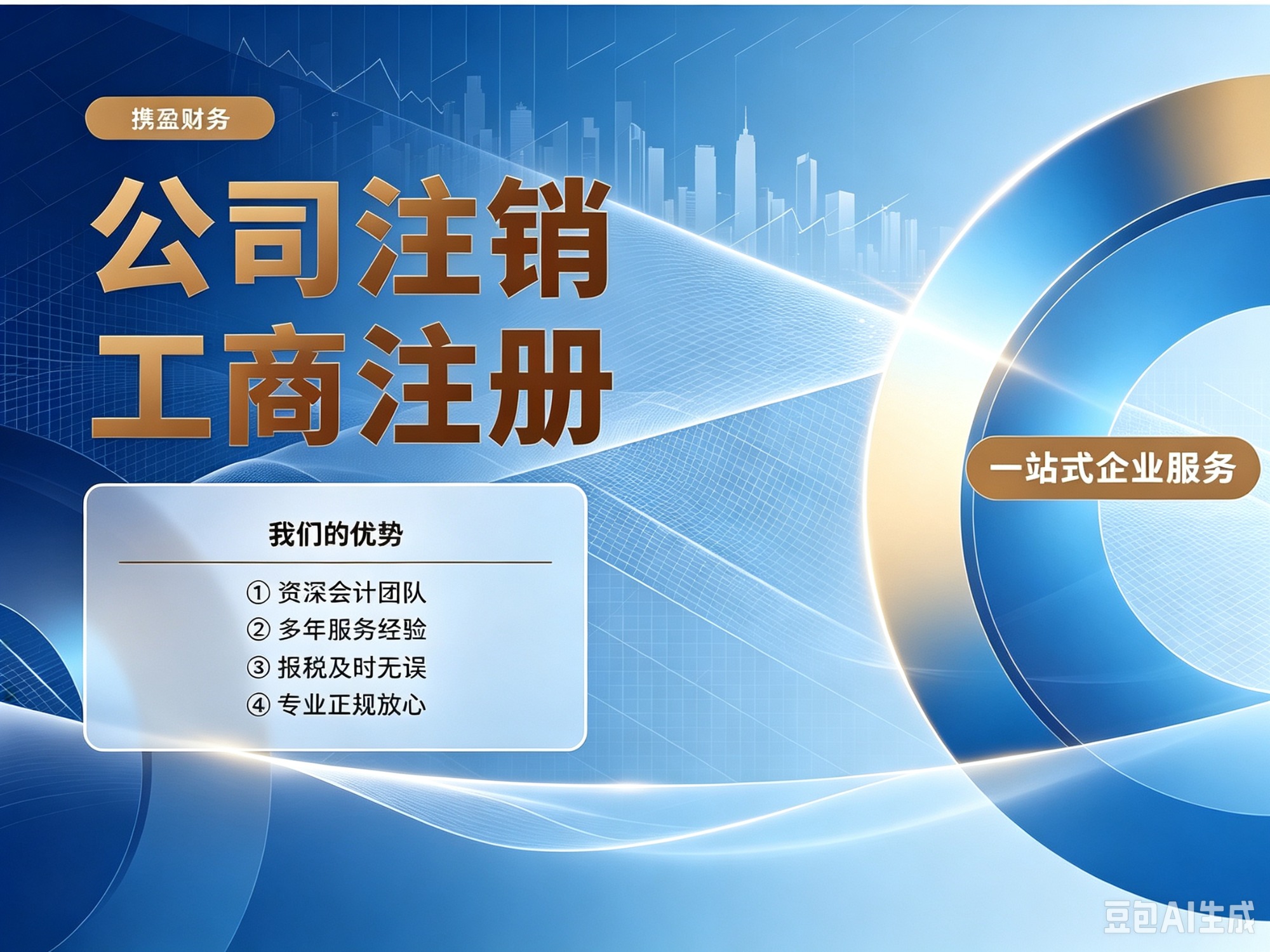 携盈财务

公司注销
工商注册

一站式企业服务

我们的优势

① 资深会计团队
② 多年服务经验
③ 报税及时无误
④ 专业正规放心

豆包AI生成